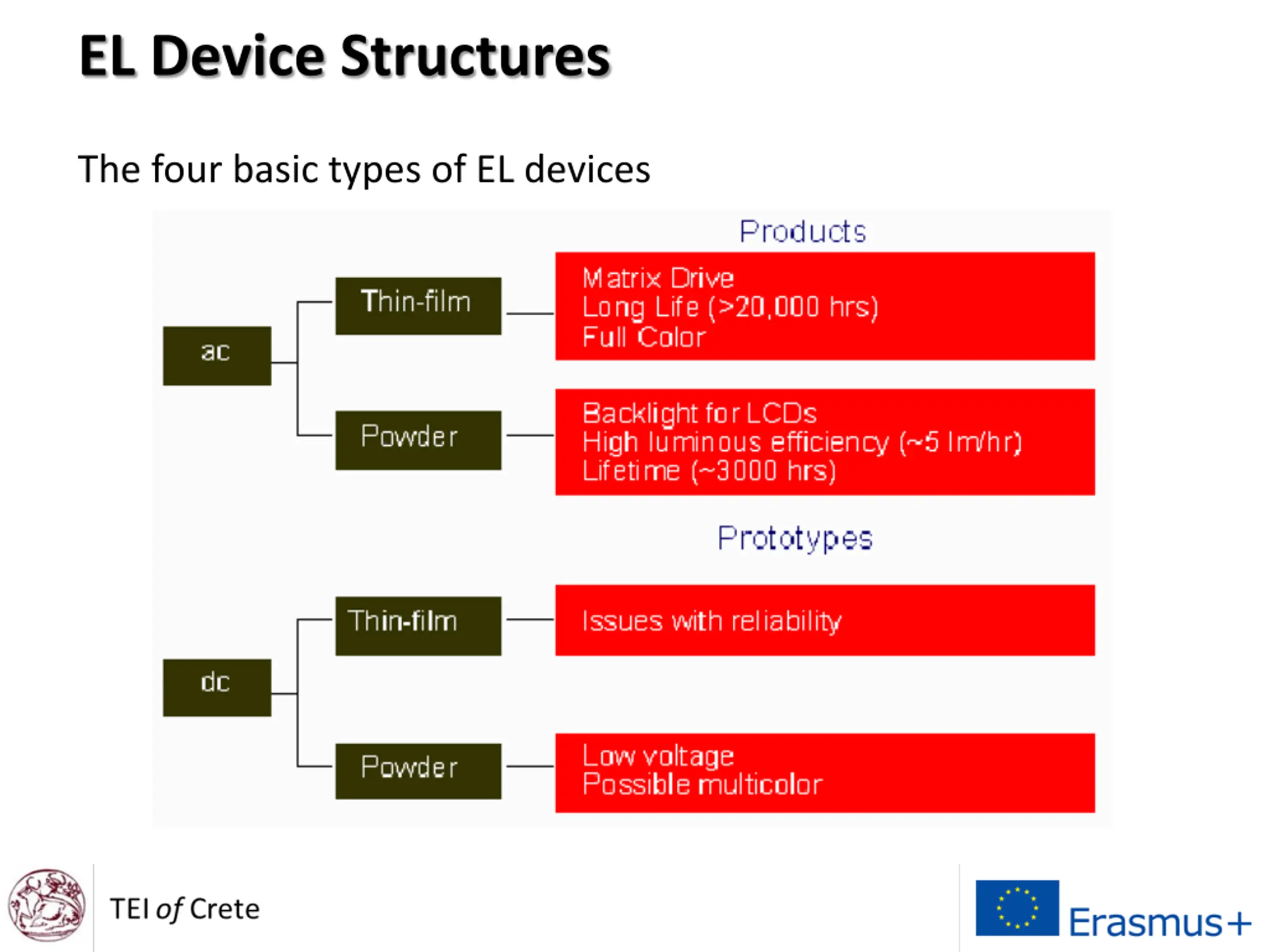 EL Device Structures

The four basic types of EL devices

Products

ac

Thin-film

Matrix Drive
Long Life (>20,000 hrs)
Full Color

Powder

Backlight for LCDs
High luminous efficiency (~5 lm/hr)
Lifetime (~3000 hrs)

Prototypes

dc

Thin-film

Issues with reliability

Powder

Low voltage
Possible multicolor

TEI of Crete

Erasmus+